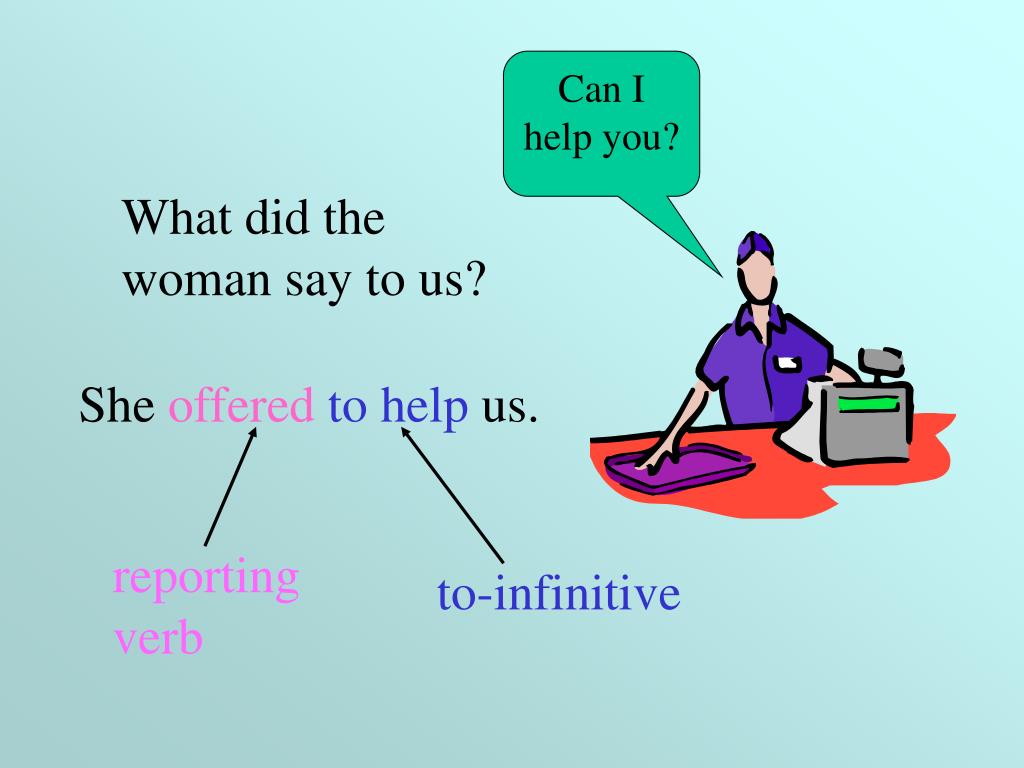 Can I help you?

What did the woman say to us?

She offered to help us.

reporting verb

to-infinitive